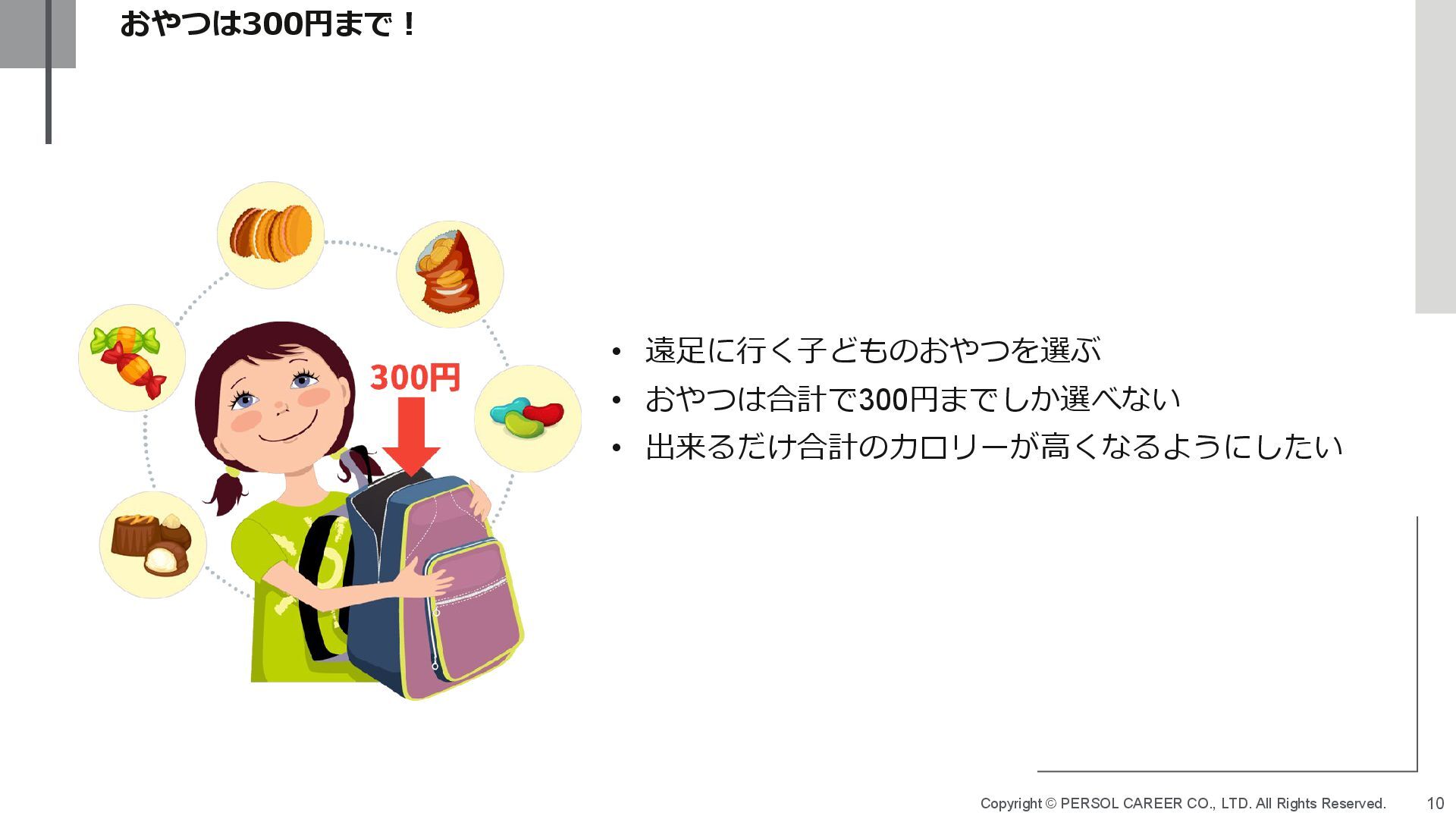 おやつは300円まで！

300円

• 遠足に行く子どものおやつを選ぶ
• おやつは合計で300円までしか選べない
• 出来るだけ合計のカロリーが高くなるようにしたい

Copyright © PERSOL CAREER CO., LTD. All Rights Reserved.
10